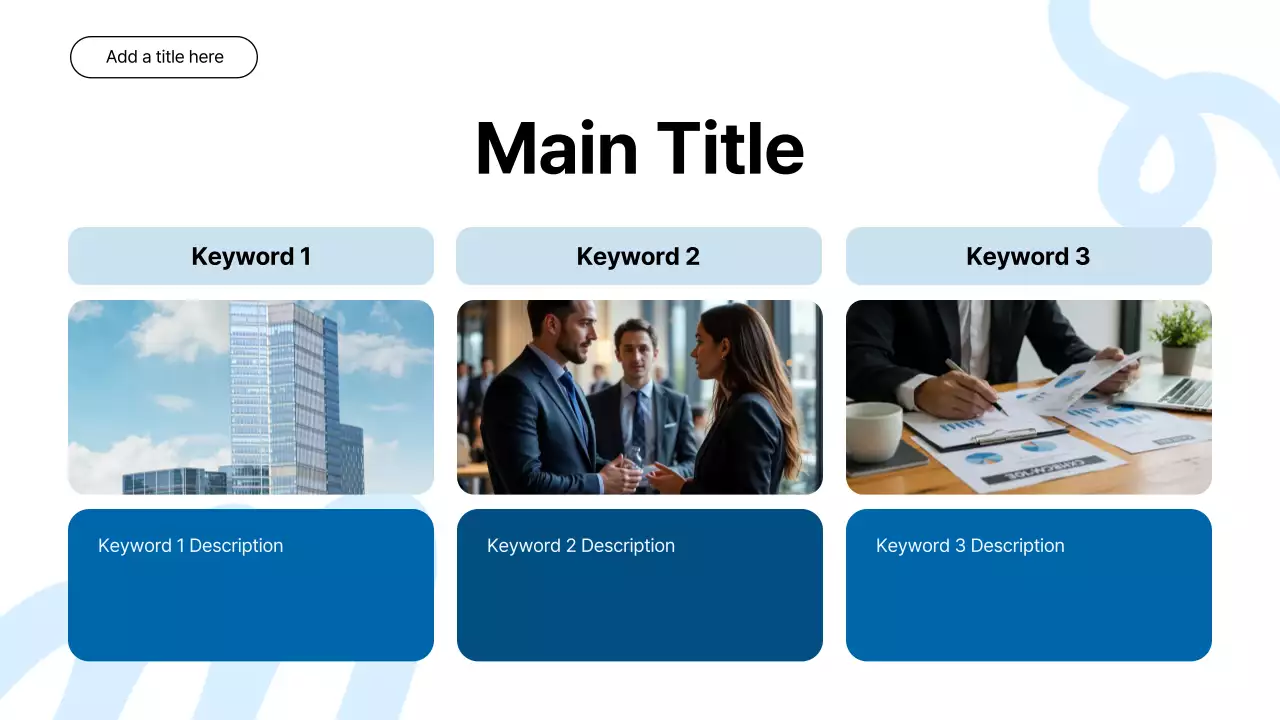 Add a title here

Main Title

Keyword 1

Keyword 2

Keyword 3

Keyword 1 Description

Keyword 2 Description

Keyword 3 Description